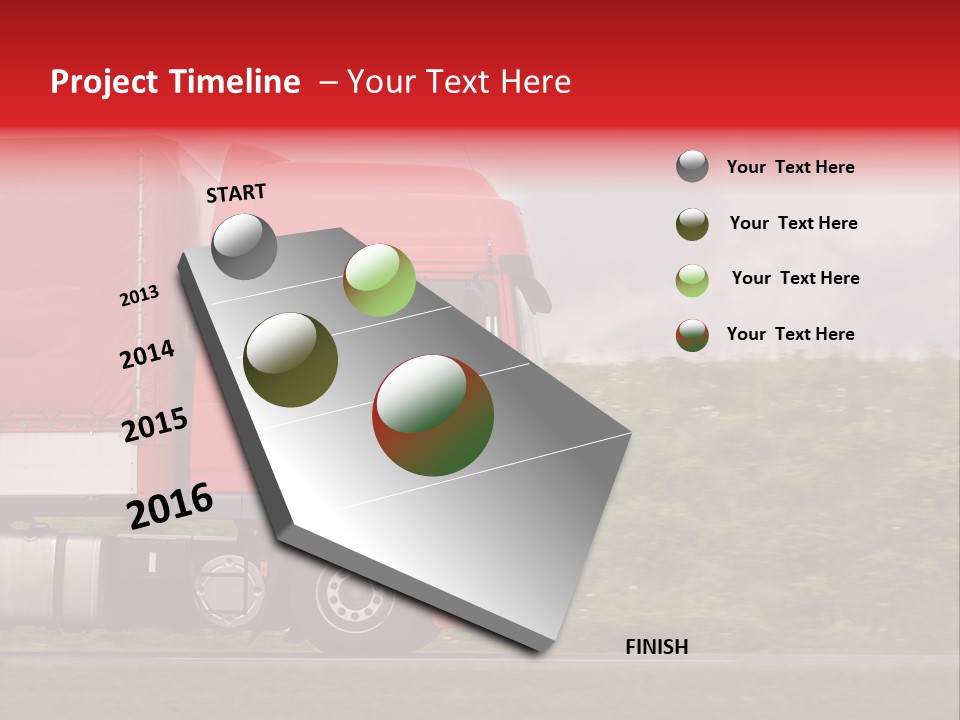 Project Timeline – Your Text Here

START

2013

2014

2015

2016

FINISH

Your Text Here

Your Text Here

Your Text Here

Your Text Here